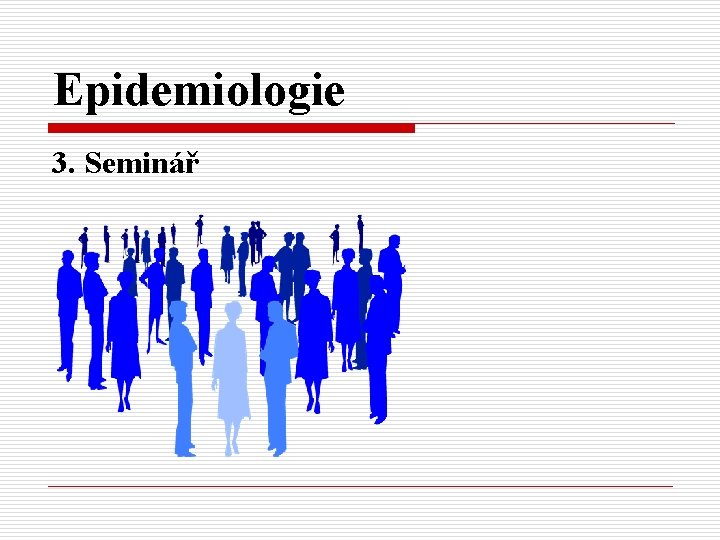 Epidemiologie

3. Seminář